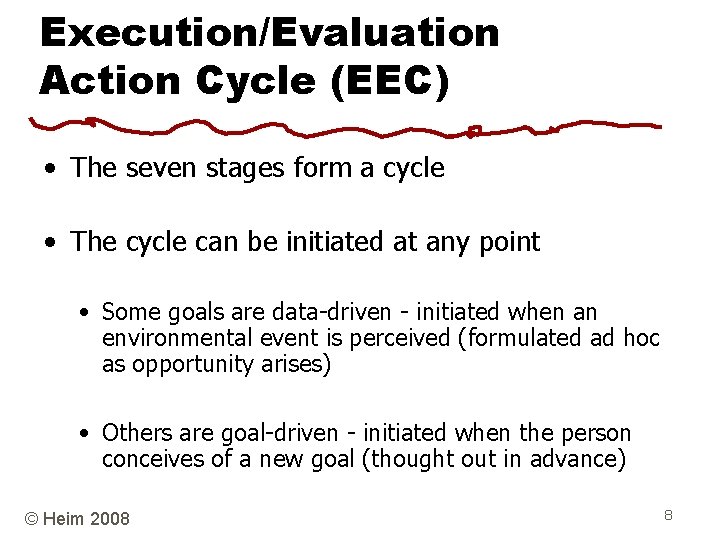 Execution/Evaluation Action Cycle (EEC)

• The seven stages form a cycle

• The cycle can be initiated at any point

• Some goals are data-driven - initiated when an environmental event is perceived (formulated ad hoc as opportunity arises)

• Others are goal-driven - initiated when the person conceives of a new goal (thought out in advance)

© Heim 2008

8